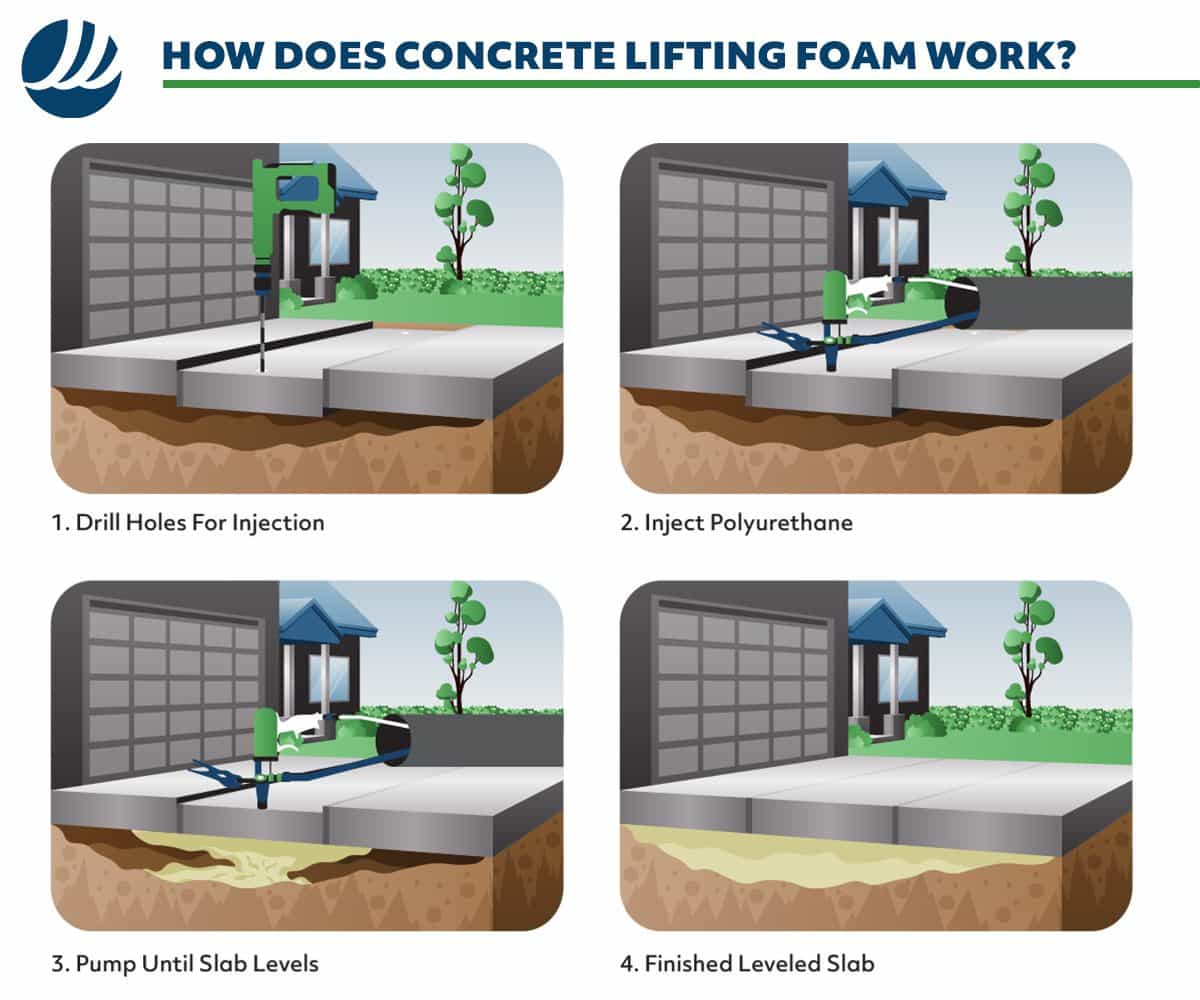 HOW DOES CONCRETE LIFTING FOAM WORK?

1. Drill Holes For Injection

2. Inject Polyurethane

3. Pump Until Slab Levels

4. Finished Leveled Slab